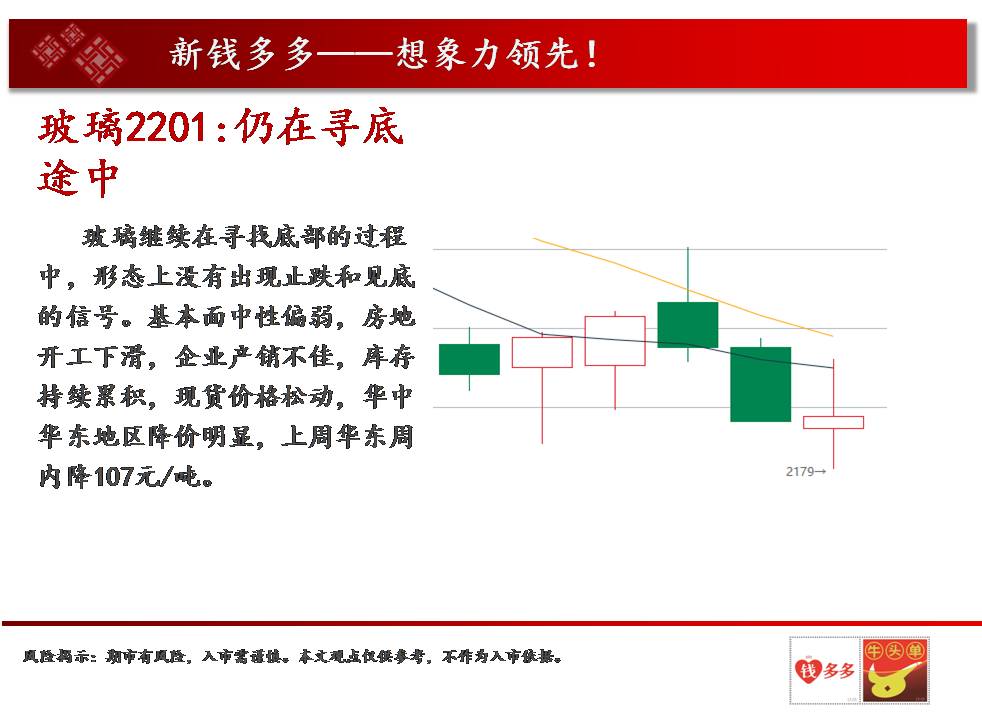 新钱多多——想象力领先！

玻璃2201：仍在寻底途中

玻璃继续在寻找底部的过程中，形态上没有出现止跌和见底的信号。基本面中性偏弱，房地开工下滑，企业产销不佳，库存持续累积，现货价格松动，华中华东地区降价明显，上周华东周内降107元/吨。

2179→

风险揭示：期市有风险，入市需谨慎。本文观点仅供参考，不作为入市依据。

钱多多

牛头单